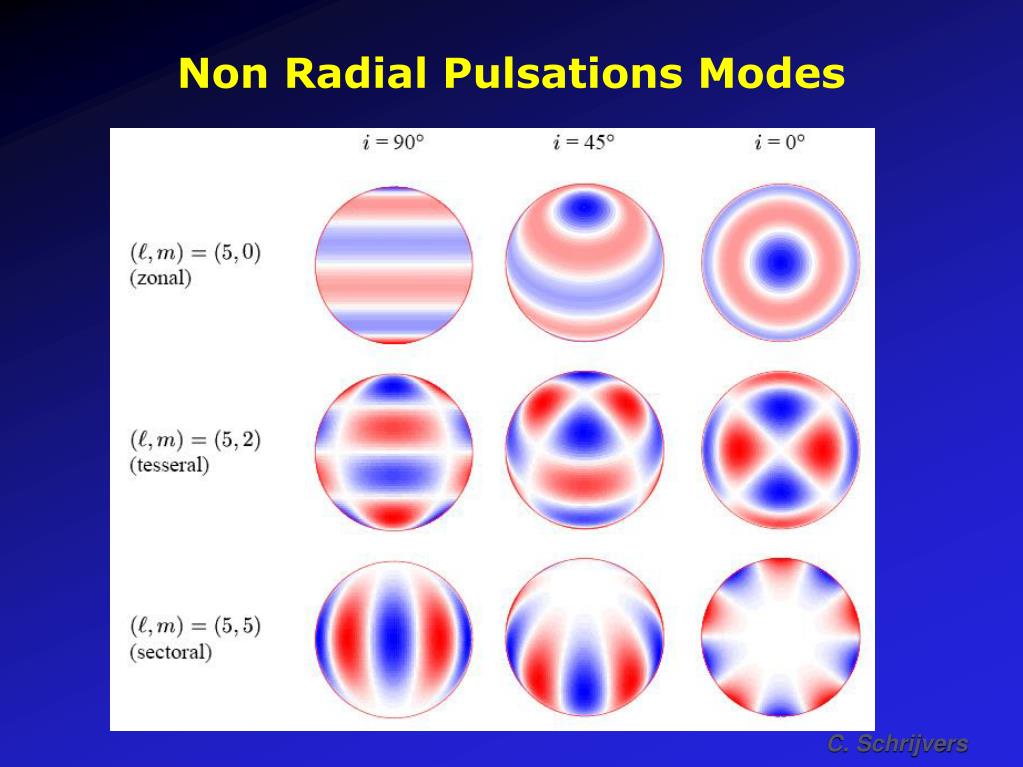 Non Radial Pulsations Modes

$i = 90°$ $i = 45°$ $i = 0°$

$(\ell, m) = (5, 0)$
(zonal)

$(\ell, m) = (5, 2)$
(tesseral)

$(\ell, m) = (5, 5)$
(sectoral)

C. Schrijvers